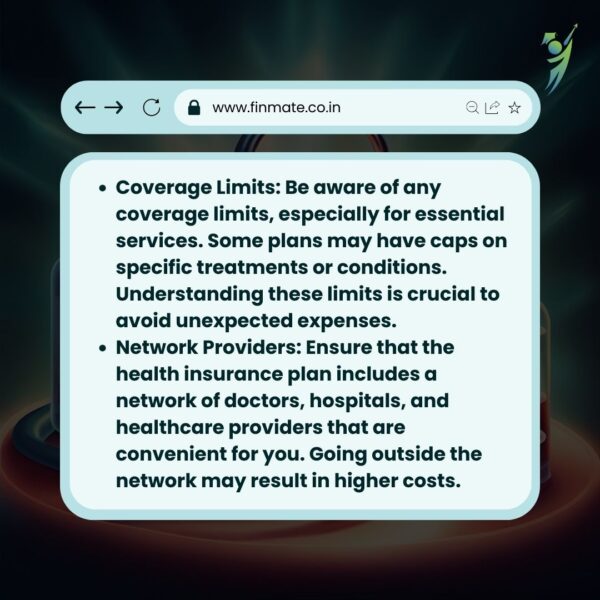 www.finmate.co.in

- Coverage Limits: Be aware of any coverage limits, especially for essential services. Some plans may have caps on specific treatments or conditions. Understanding these limits is crucial to avoid unexpected expenses.
- Network Providers: Ensure that the health insurance plan includes a network of doctors, hospitals, and healthcare providers that are convenient for you. Going outside the network may result in higher costs.